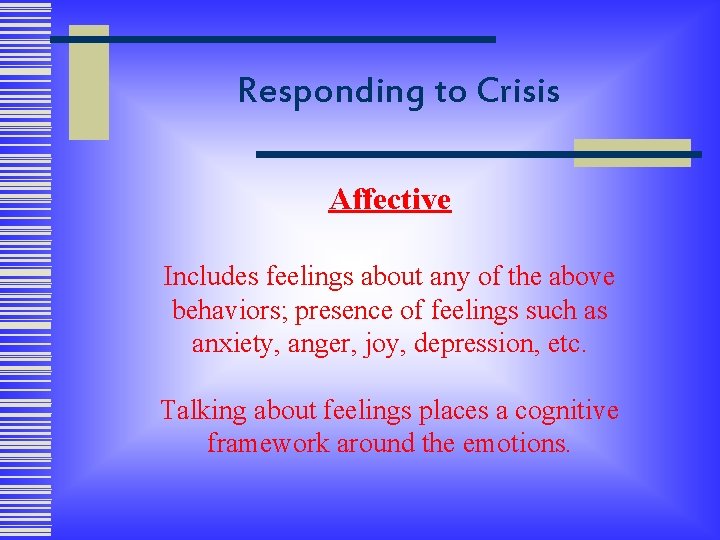 Responding to Crisis

Affective

Includes feelings about any of the above behaviors; presence of feelings such as anxiety, anger, joy, depression, etc.

Talking about feelings places a cognitive framework around the emotions.